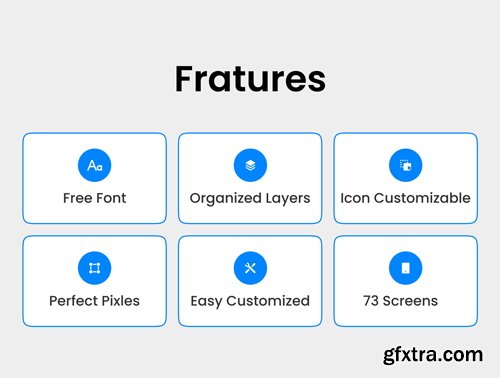 Fratures

Aa

Free Font

Organized Layers

Icon Customizable

Perfect Pixles

Easy Customized

73 Screens

gfxtra.com